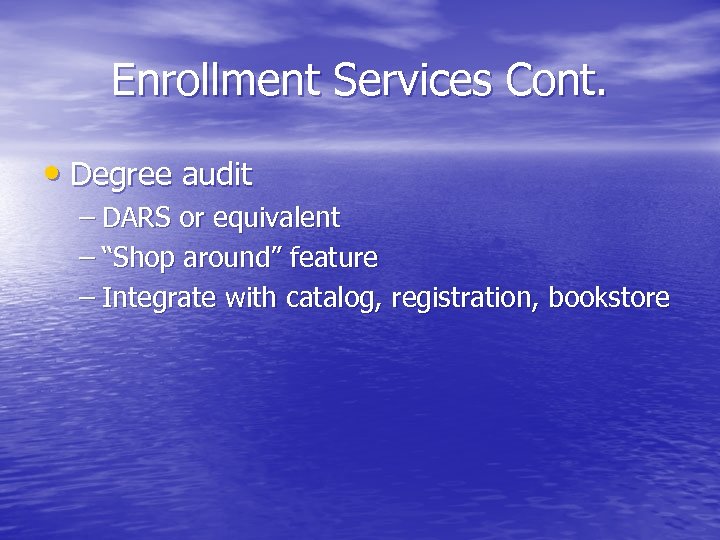 Enrollment Services Cont.

• Degree audit
– DARS or equivalent
– “Shop around” feature
– Integrate with catalog, registration, bookstore